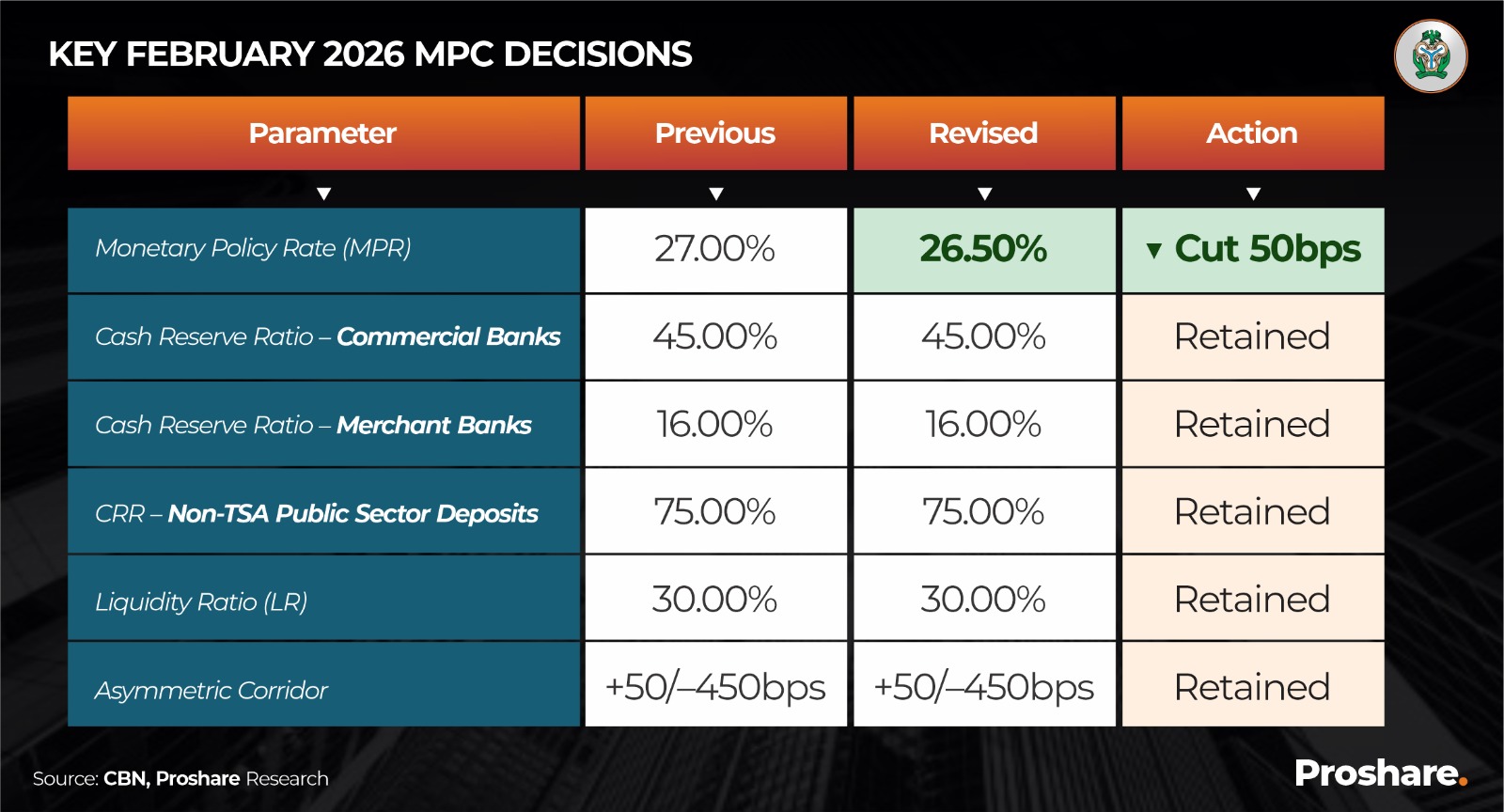 KEY FEBRUARY 2026 MPC DECISIONS

| Parameter | Previous | Revised | Action |
|---|---|---|---|
| Monetary Policy Rate (MPR) | 27.00% | 26.50% | ▼ Cut 50bps |
| Cash Reserve Ratio – Commercial Banks | 45.00% | 45.00% | Retained |
| Cash Reserve Ratio – Merchant Banks | 16.00% | 16.00% | Retained |
| CRR – Non-TSA Public Sector Deposits | 75.00% | 75.00% | Retained |
| Liquidity Ratio (LR) | 30.00% | 30.00% | Retained |
| Asymmetric Corridor | +50/–450bps | +50/–450bps | Retained |

Source: CBN, Proshare Research

Proshare.